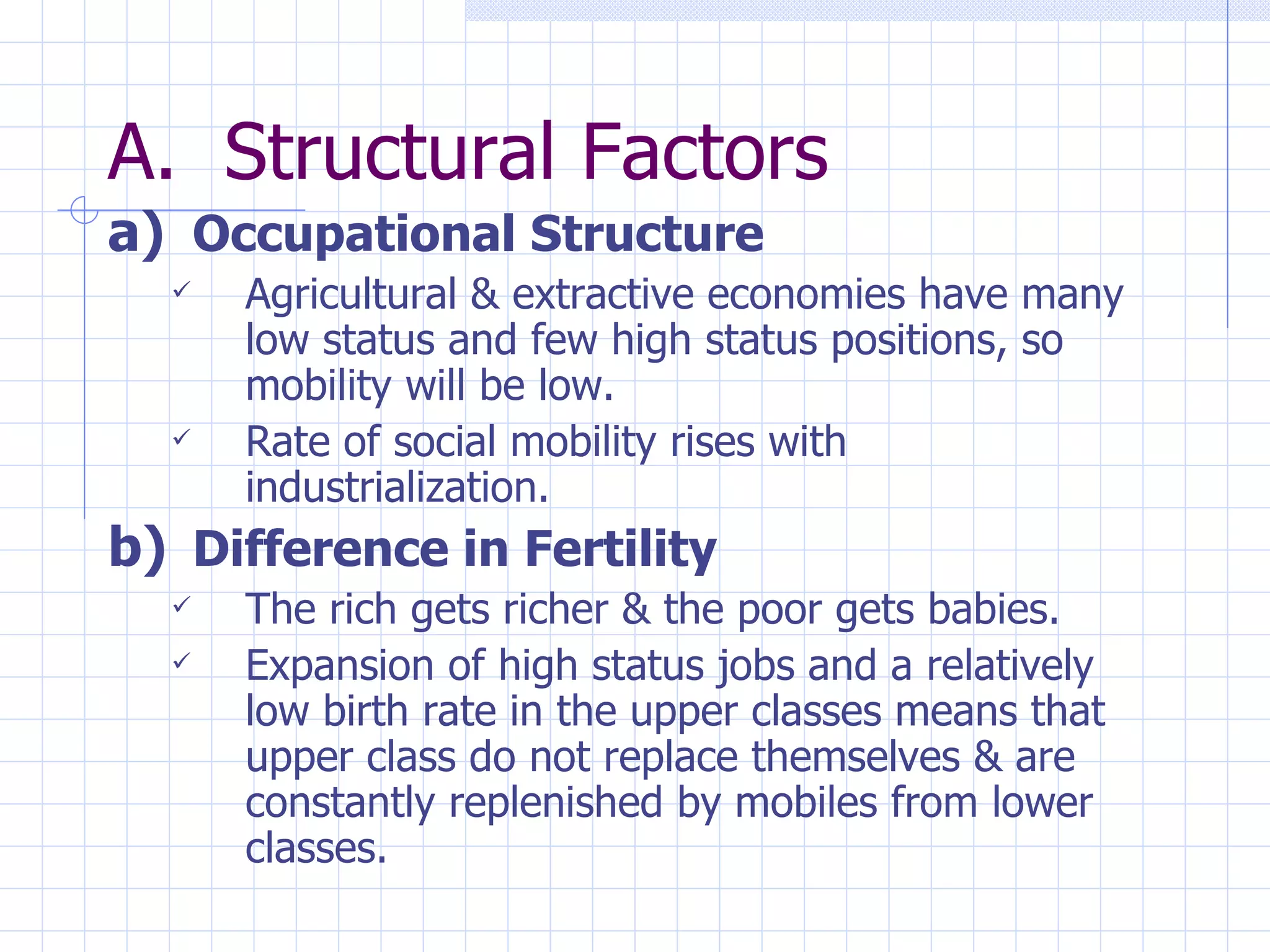 A. Structural Factors

a) Occupational Structure

✓ Agricultural & extractive economies have many low status and few high status positions, so mobility will be low.

✓ Rate of social mobility rises with industrialization.

b) Difference in Fertility

✓ The rich gets richer & the poor gets babies.

✓ Expansion of high status jobs and a relatively low birth rate in the upper classes means that upper class do not replace themselves & are constantly replenished by mobiles from lower classes.